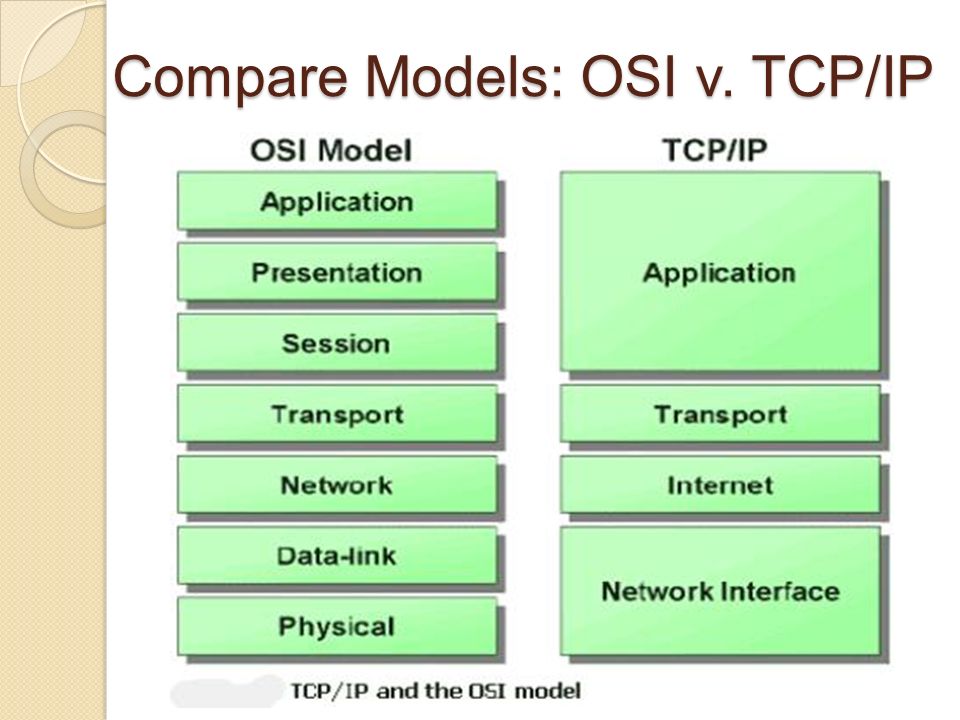 Compare Models: OSI v. TCP/IP

OSI Model

Application

Presentation

Session

Transport

Network

Data-link

Physical

TCP/IP

Application

Transport

Internet

Network Interface

TCP/IP and the OSI model